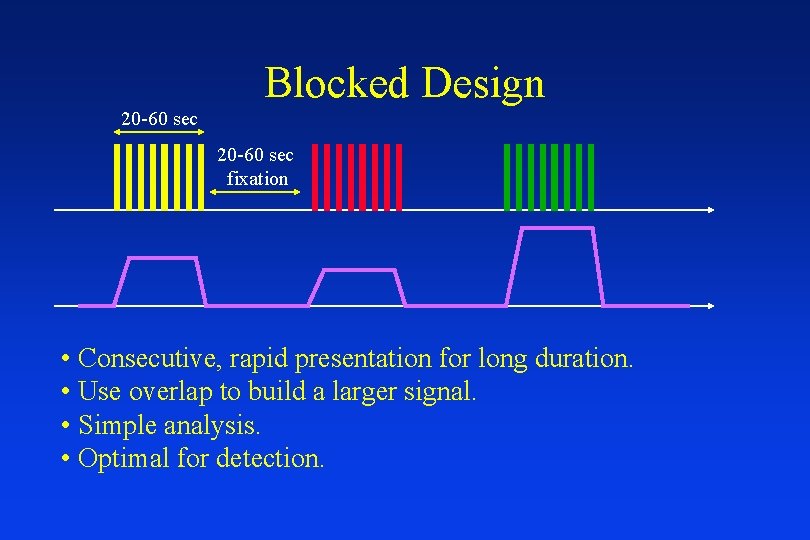 Blocked Design

20-60 sec

20-60 sec
fixation

• Consecutive, rapid presentation for long duration.
• Use overlap to build a larger signal.
• Simple analysis.
• Optimal for detection.